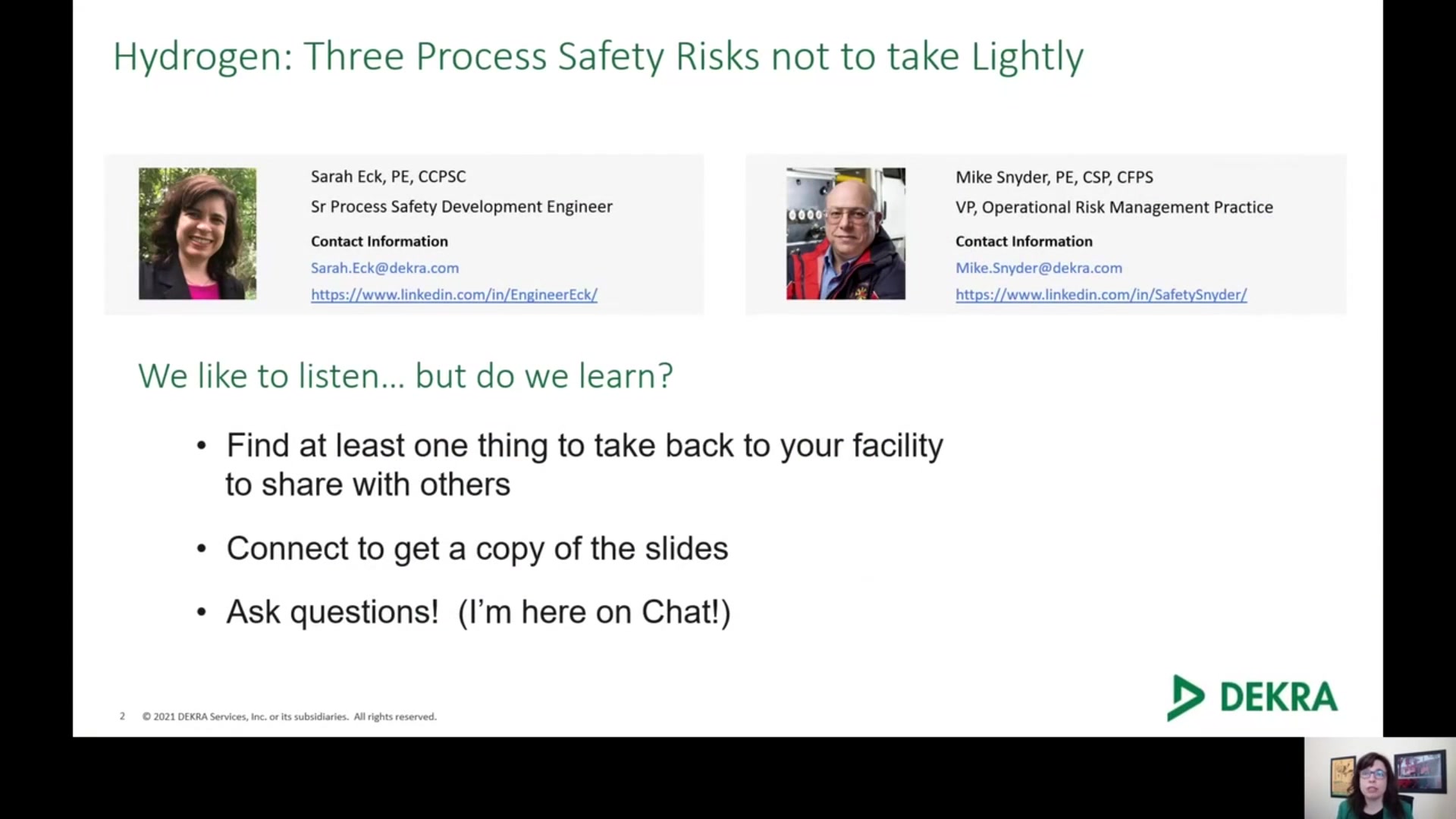 Hydrogen: Three Process Safety Risks not to take Lightly

Sarah Eck, PE, CCPSC
Sr Process Safety Development Engineer
Contact Information
Sarah.Eck@dekra.com
https://www.linkedin.com/in/EngineerEck/

Mike Snyder, PE, CSP, CFPS
VP, Operational Risk Management Practice
Contact Information
Mike.Snyder@dekra.com
https://www.linkedin.com/in/SafetySnyder/

We like to listen… but do we learn?

• Find at least one thing to take back to your facility to share with others

• Connect to get a copy of the slides

• Ask questions! (I'm here on Chat!)

2 © 2021 DEKRA Services, Inc. or its subsidiaries. All rights reserved.

DEKRA